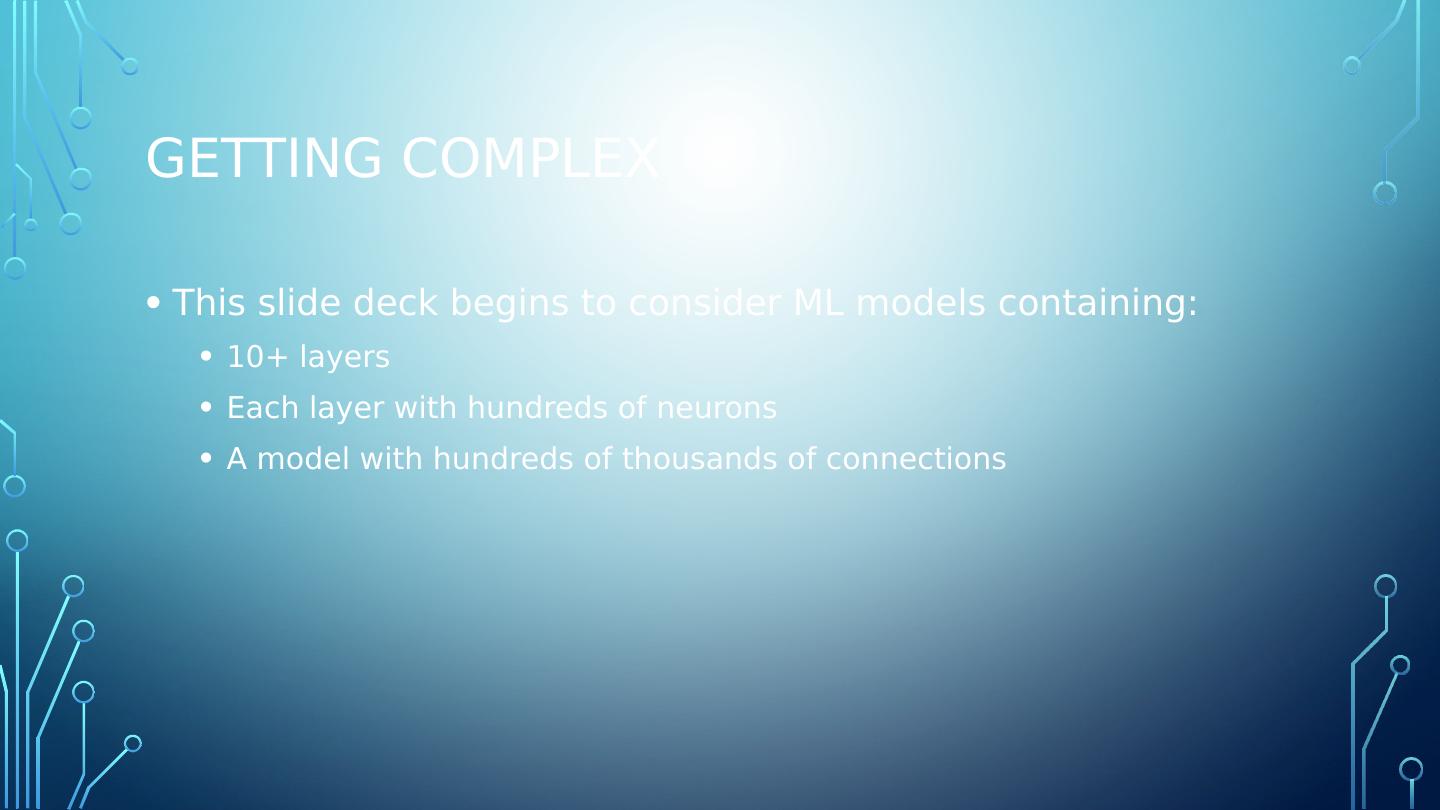 GETTING COMPLEX

• This slide deck begins to consider ML models containing:
  • 10+ layers
  • Each layer with hundreds of neurons
  • A model with hundreds of thousands of connections